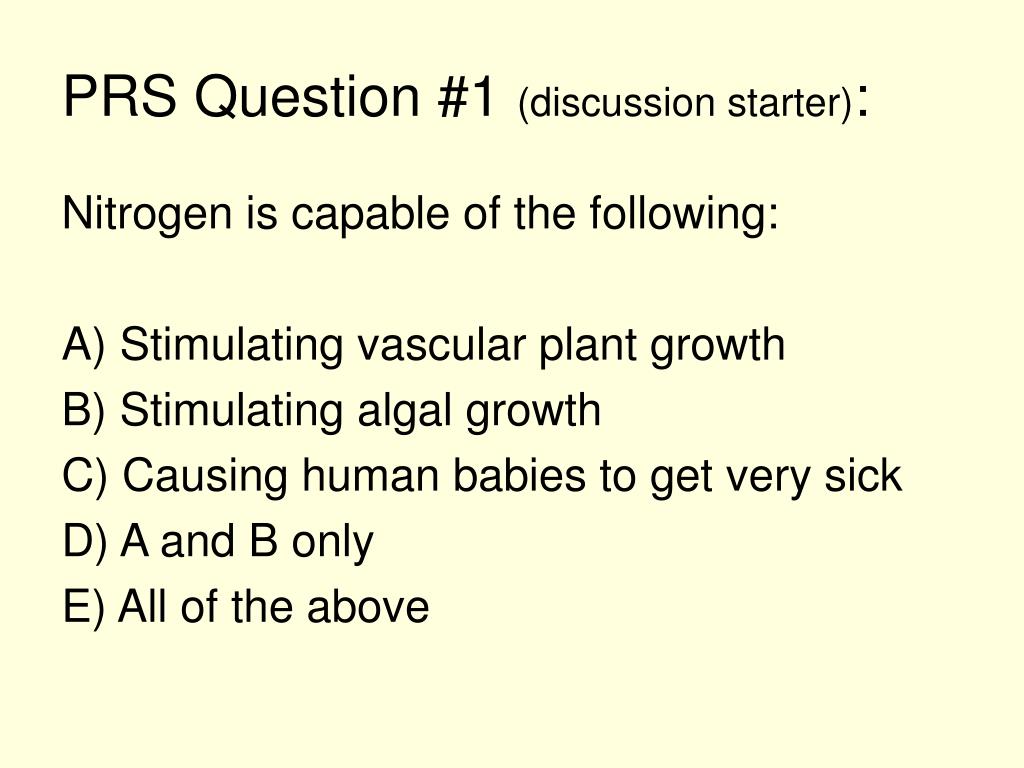 PRS Question #1 (discussion starter):

Nitrogen is capable of the following:

A) Stimulating vascular plant growth
B) Stimulating algal growth
C) Causing human babies to get very sick
D) A and B only
E) All of the above